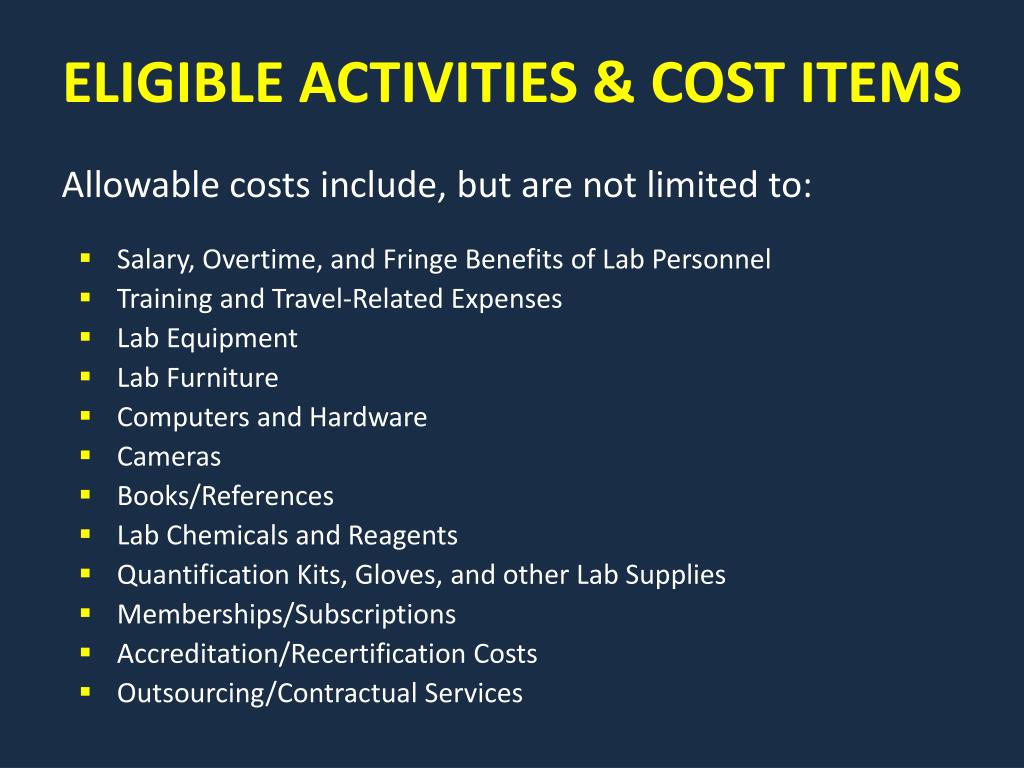 ELIGIBLE ACTIVITIES & COST ITEMS

Allowable costs include, but are not limited to:

- Salary, Overtime, and Fringe Benefits of Lab Personnel
- Training and Travel-Related Expenses
- Lab Equipment
- Lab Furniture
- Computers and Hardware
- Cameras
- Books/References
- Lab Chemicals and Reagents
- Quantification Kits, Gloves, and other Lab Supplies
- Memberships/Subscriptions
- Accreditation/Recertification Costs
- Outsourcing/Contractual Services